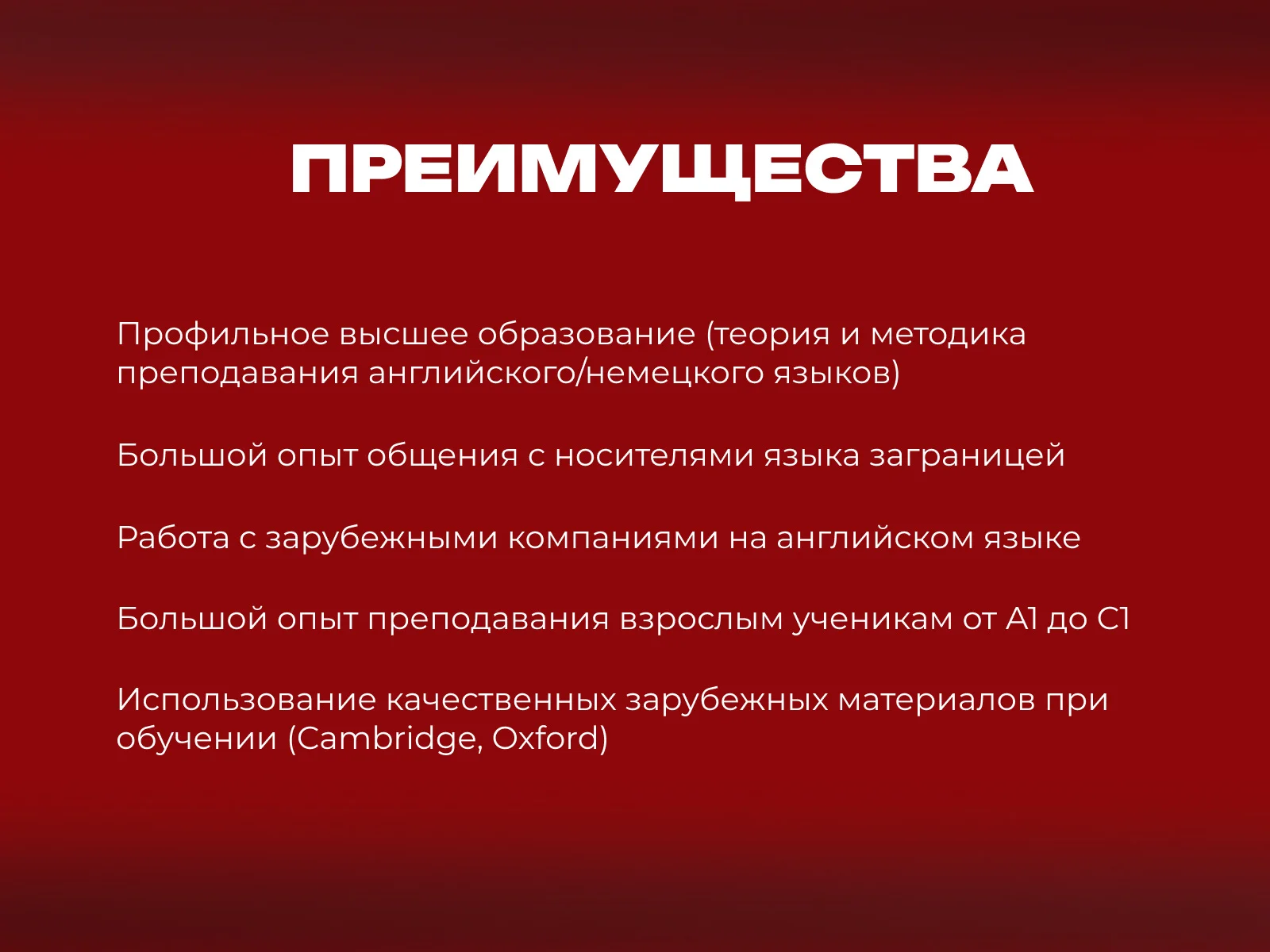 ПРЕИМУЩЕСТВА

Профильное высшее образование (теория и методика преподавания английского/немецкого языков)

Большой опыт общения с носителями языка заграницей

Работа с зарубежными компаниями на английском языке

Большой опыт преподавания взрослым ученикам от A1 до C1

Использование качественных зарубежных материалов при обучении (Cambridge, Oxford)